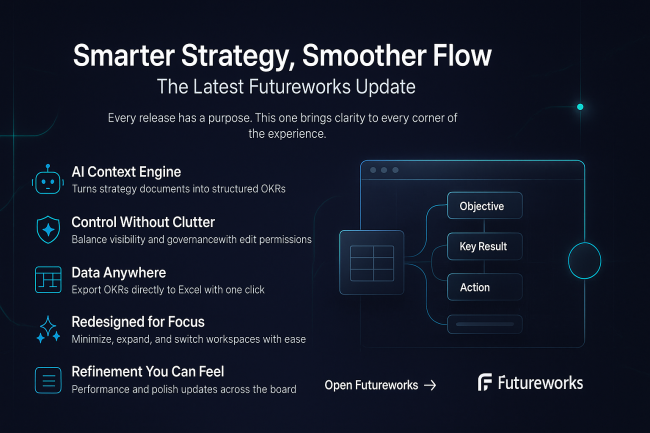 Smarter Strategy, Smoother Flow
The Latest Futureworks Update

Every release has a purpose. This one brings clarity to every corner of the experience.

AI Context Engine
Turns strategy documents into structured OKRs

Control Without Clutter
Balance visibility and governancewith edit permissions

Data Anywhere
Export OKRs directly to Excel with one click

Redesigned for Focus
Minimize, expand, and switch workspaces with ease

Refinement You Can Feel
Performance and polish updates across the board

Objective
Key Result
Action

Open Futureworks →

Futureworks